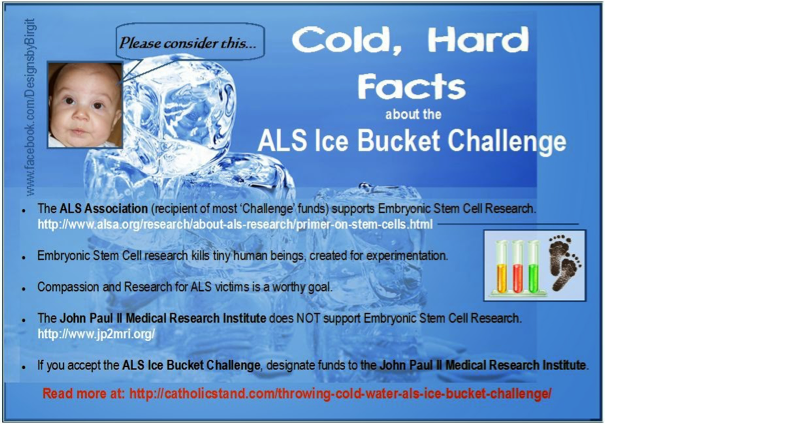 www.facebook.com/DesignsbyBirgit

Please consider this...

Cold, Hard Facts
about the
ALS Ice Bucket Challenge

- The ALS Association (recipient of most 'Challenge' funds) supports Embryonic Stem Cell Research. http://www.alsa.org/research/about-als-research/primer-on-stem-cells.html
- Embryonic Stem Cell research kills tiny human beings, created for experimentation.
- Compassion and Research for ALS victims is a worthy goal.
- The John Paul II Medical Research Institute does NOT support Embryonic Stem Cell Research. http://www.jp2mri.org/
- If you accept the ALS Ice Bucket Challenge, designate funds to the John Paul II Medical Research Institute.

Read more at: http://catholicstand.com/throwing-cold-water-als-ice-bucket-challenge/